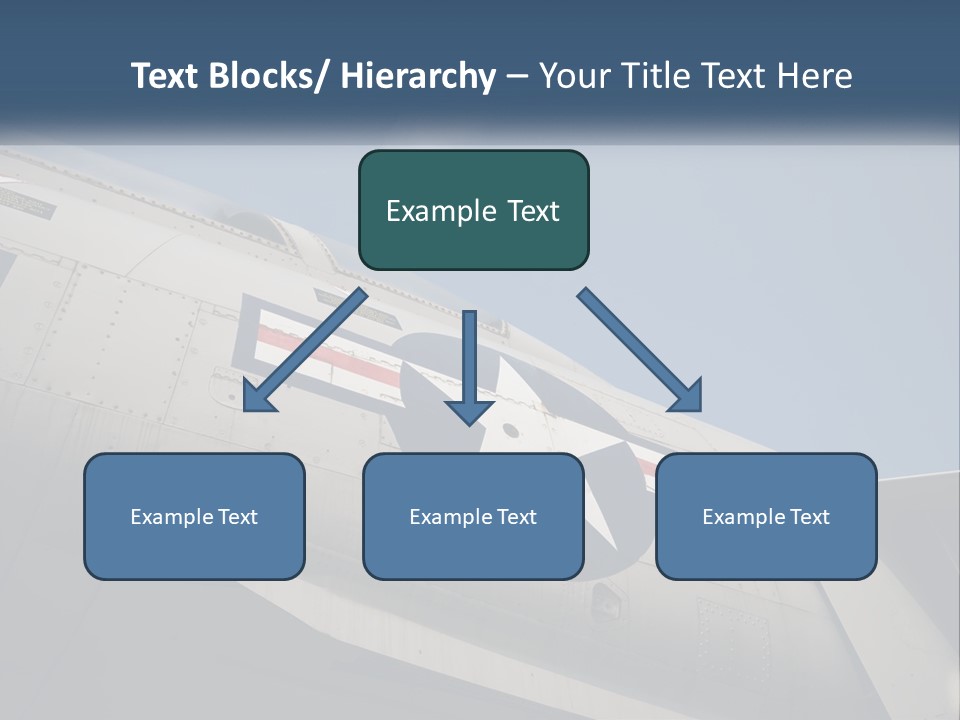 Text Blocks/ Hierarchy – Your Title Text Here

Example Text

Example Text

Example Text

Example Text